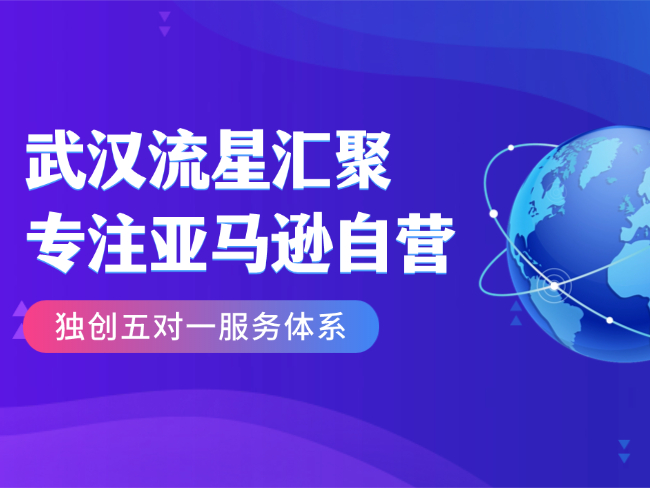 武汉流星汇聚
专注亚马逊自营

独创五对一服务体系